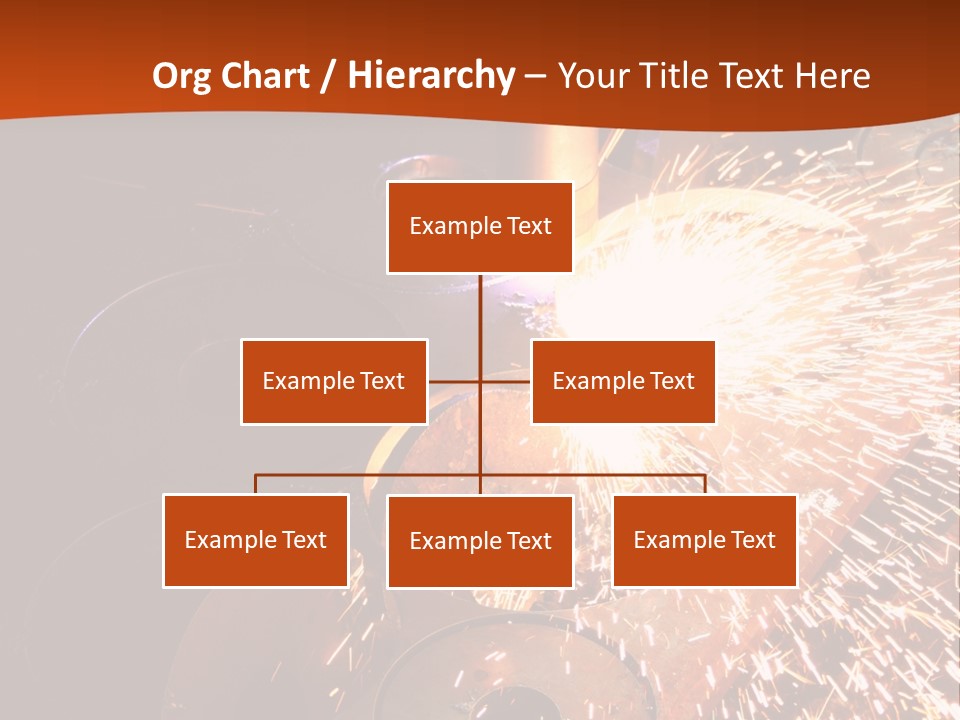 Org Chart / Hierarchy – Your Title Text Here

Example Text

Example Text

Example Text

Example Text

Example Text

Example Text